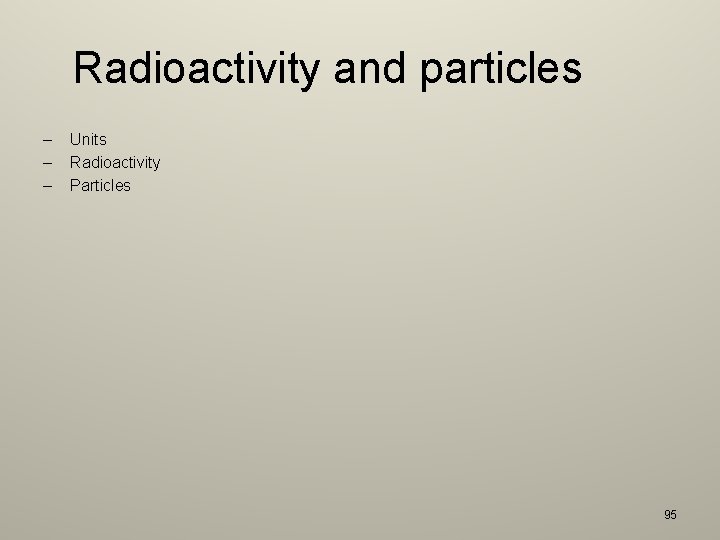 Radioactivity and particles

– Units
– Radioactivity
– Particles

95